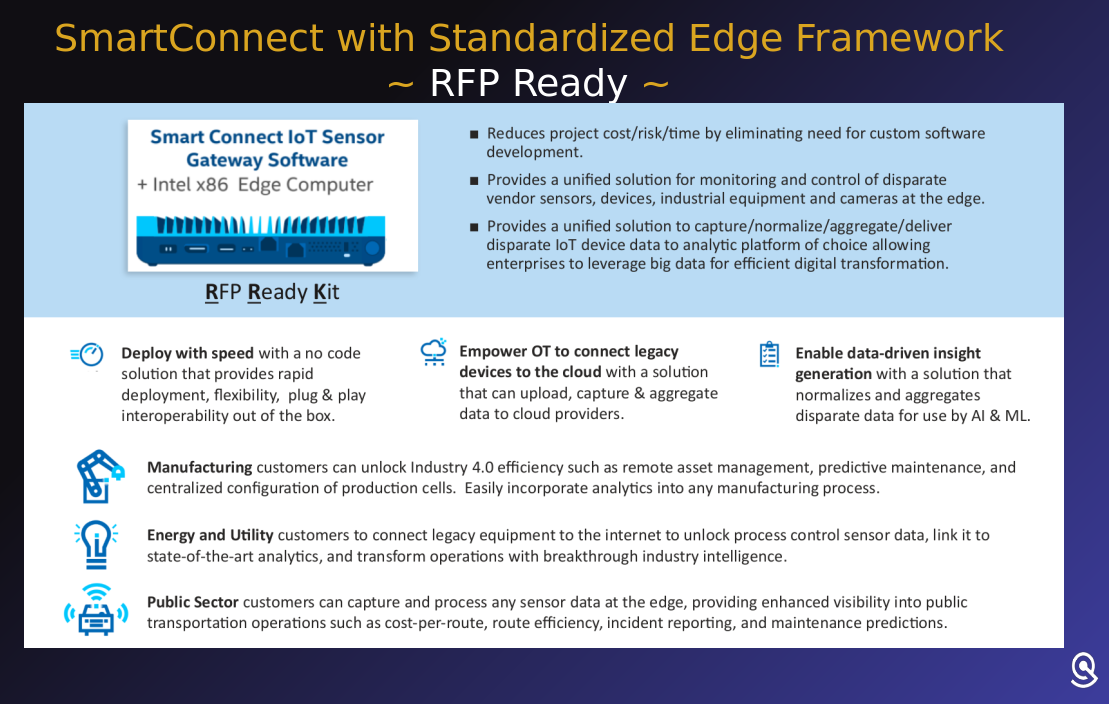 SmartConnect with Standardized Edge Framework
~ RFP Ready ~

Smart Connect IoT Sensor Gateway Software
+ Intel x86 Edge Computer

RFP Ready Kit

■ Reduces project cost/risk/time by eliminating need for custom software development.

■ Provides a unified solution for monitoring and control of disparate vendor sensors, devices, industrial equipment and cameras at the edge.

■ Provides a unified solution to capture/normalize/aggregate/deliver disparate IoT device data to analytic platform of choice allowing enterprises to leverage big data for efficient digital transformation.

Deploy with speed with a no code solution that provides rapid deployment, flexibility, plug & play interoperability out of the box.

Empower OT to connect legacy devices to the cloud with a solution that can upload, capture & aggregate data to cloud providers.

Enable data-driven insight generation with a solution that normalizes and aggregates disparate data for use by AI & ML.

Manufacturing customers can unlock Industry 4.0 efficiency such as remote asset management, predictive maintenance, and centralized configuration of production cells. Easily incorporate analytics into any manufacturing process.

Energy and Utility customers to connect legacy equipment to the internet to unlock process control sensor data, link it to state-of-the-art analytics, and transform operations with breakthrough industry intelligence.

Public Sector customers can capture and process any sensor data at the edge, providing enhanced visibility into public transportation operations such as cost-per-route, route efficiency, incident reporting, and maintenance predictions.